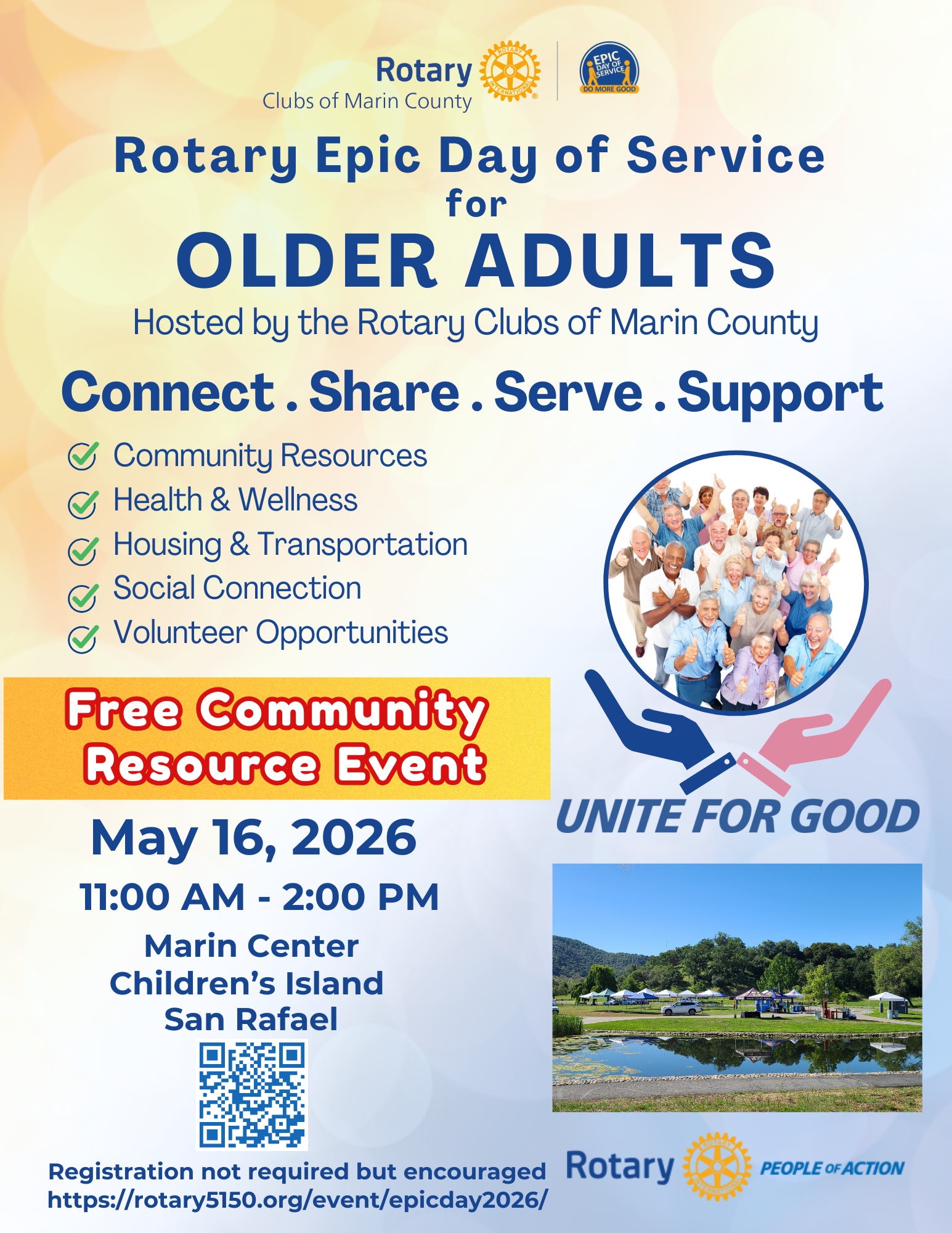 Rotary
Clubs of Marin County

ROTARY INTERNATIONAL

EPIC DAY OF SERVICE
DO MORE GOOD

Rotary Epic Day of Service
for
OLDER ADULTS
Hosted by the Rotary Clubs of Marin County

Connect . Share . Serve . Support

Community Resources
Health & Wellness
Housing & Transportation
Social Connection
Volunteer Opportunities

Free Community Resource Event

UNITE FOR GOOD

May 16, 2026
11:00 AM - 2:00 PM
Marin Center
Children's Island
San Rafael

Registration not required but encouraged
https://rotary5150.org/event/epicday2026/

Rotary
ROTARY INTERNATIONAL
PEOPLE OF ACTION